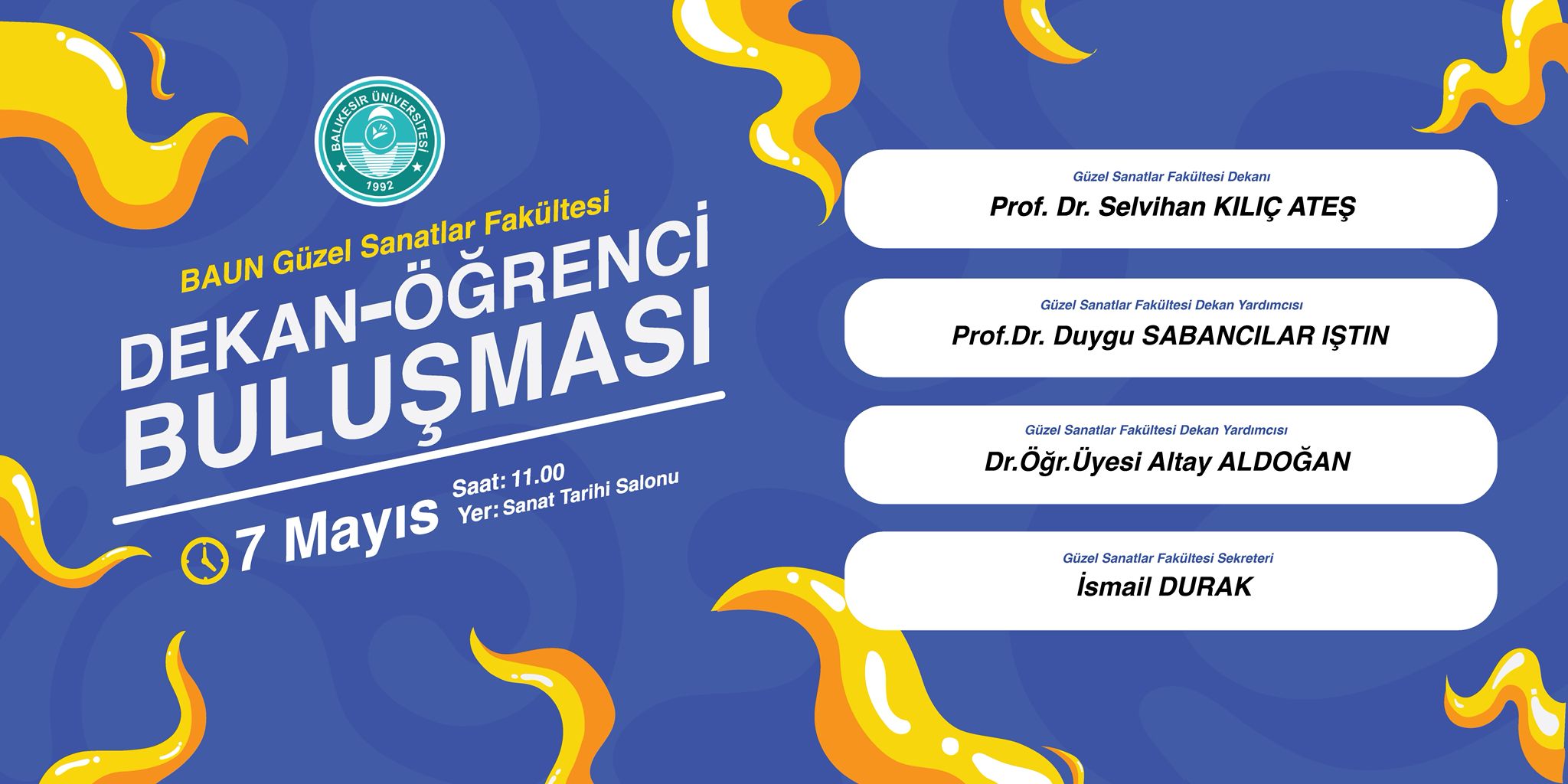 BALIKESİR ÜNİVERSİTESİ
1992

BAUN Güzel Sanatlar Fakültesi
DEKAN-ÖĞRENCİ BULUŞMASI

7 Mayıs
Saat: 11.00
Yer: Sanat Tarihi Salonu

Güzel Sanatlar Fakültesi Dekanı
Prof. Dr. Selvihan KILIÇ ATEŞ

Güzel Sanatlar Fakültesi Dekan Yardımcısı
Prof.Dr. Duygu SABANCILAR IŞTIN

Güzel Sanatlar Fakültesi Dekan Yardımcısı
Dr.Öğr.Üyesi Altay ALDOĞAN

Güzel Sanatlar Fakültesi Sekreteri
İsmail DURAK